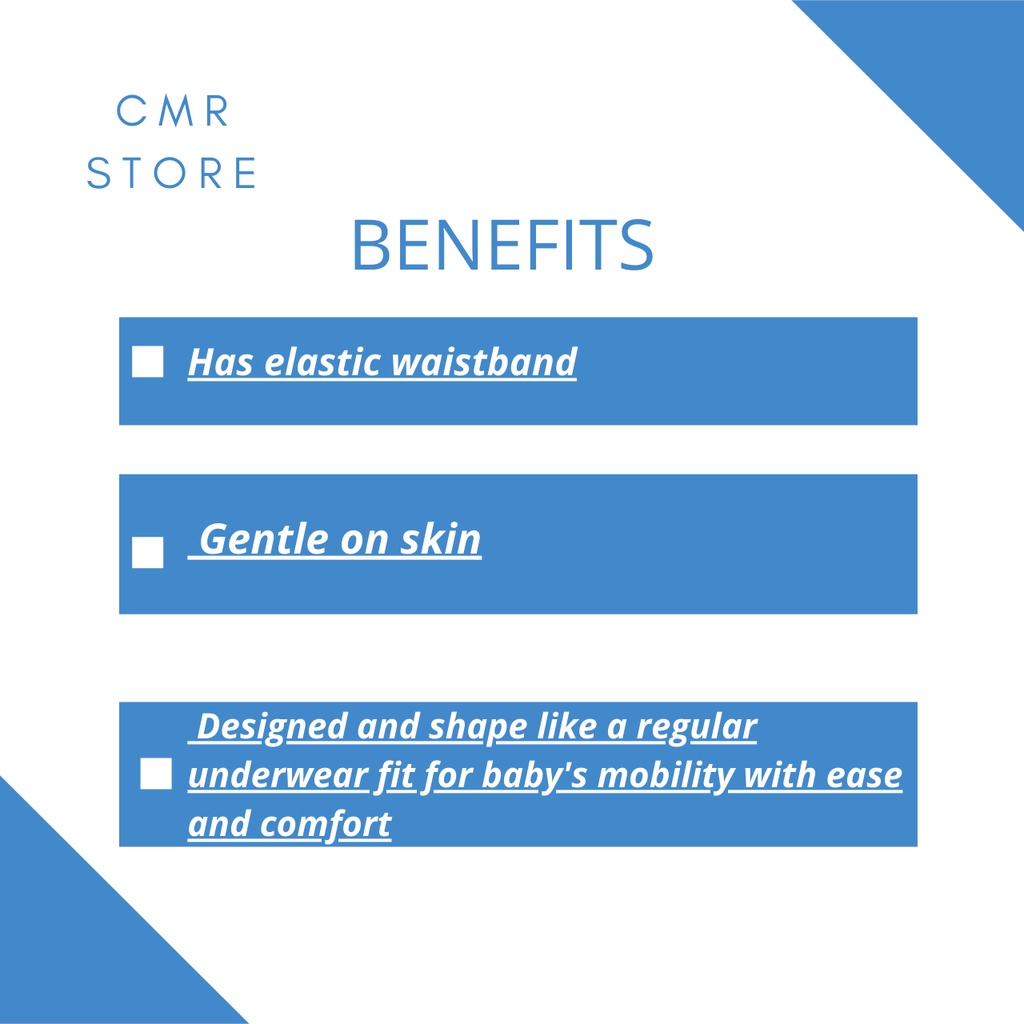 CMR
STORE

BENEFITS

Has elastic waistband

Gentle on skin

Designed and shape like a regular underwear fit for baby's mobility with ease and comfort